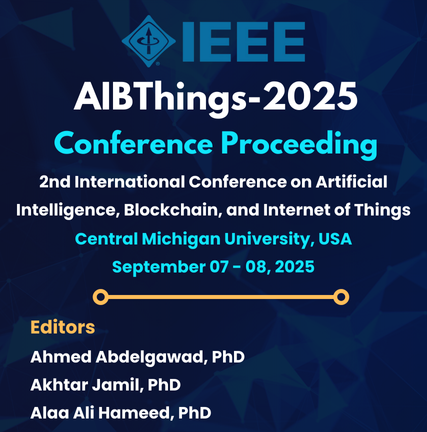 IEEE

AIBThings-2025

Conference Proceeding

2nd International Conference on Artificial Intelligence, Blockchain, and Internet of Things

Central Michigan University, USA

September 07 - 08, 2025

Editors

Ahmed Abdelgawad, PhD

Akhtar Jamil, PhD

Alaa Ali Hameed, PhD